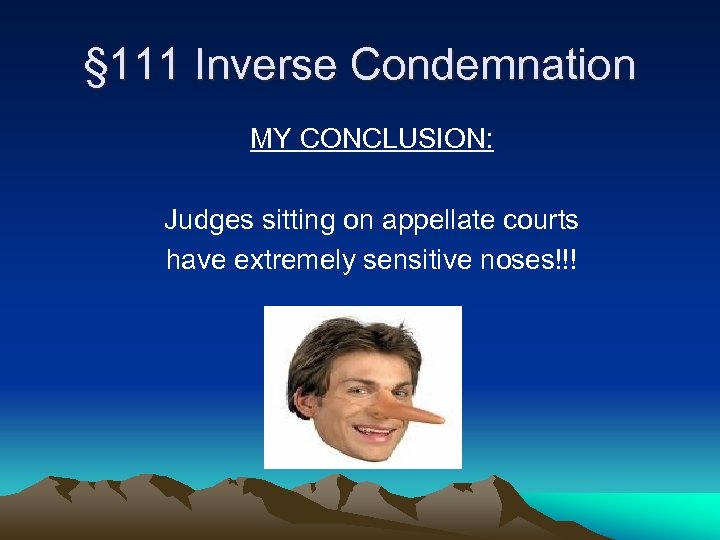 §111 Inverse Condemnation

MY CONCLUSION:

Judges sitting on appellate courts have extremely sensitive noses!!!